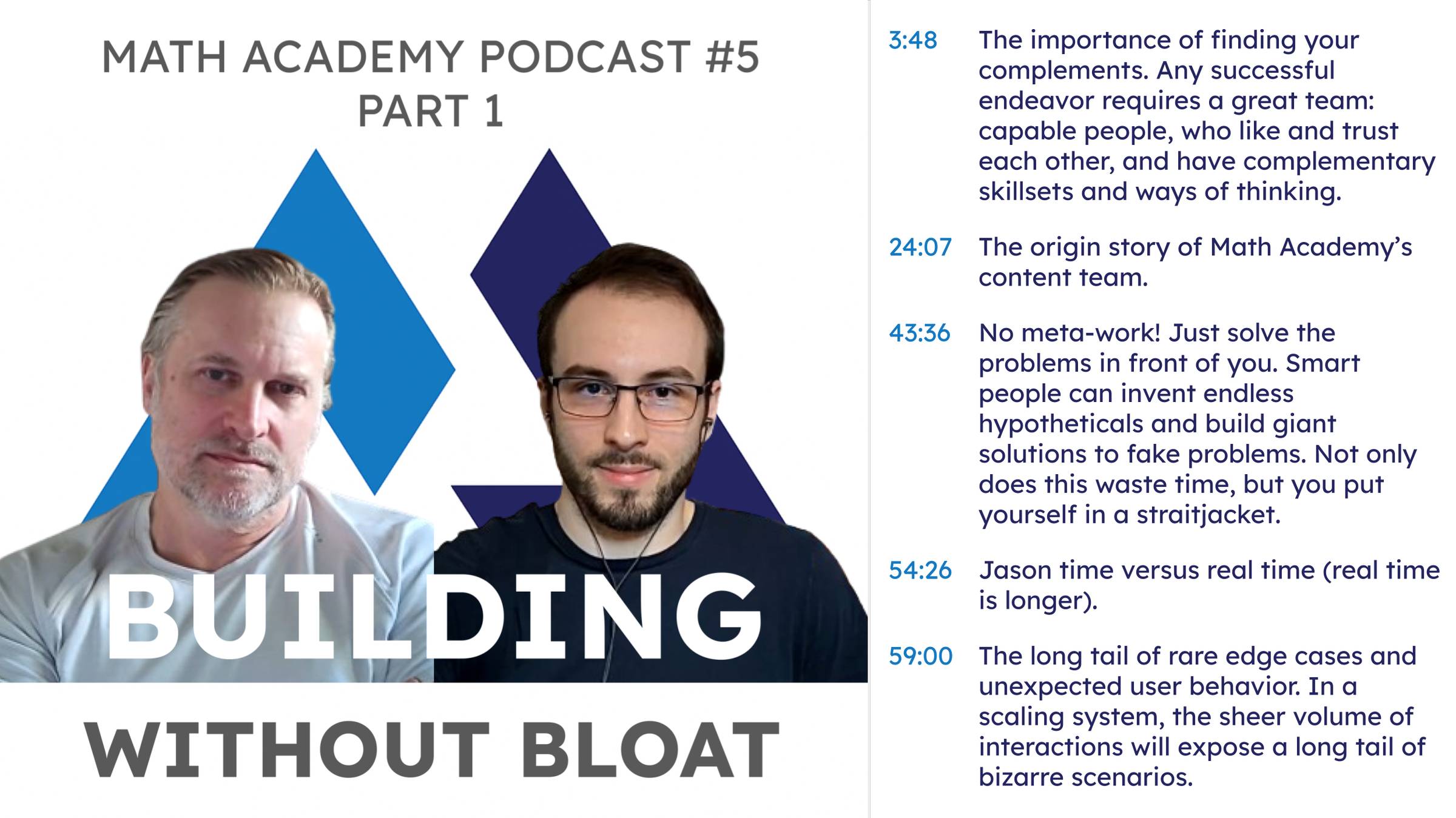 MATH ACADEMY PODCAST #5
PART 1

BUILDING
WITHOUT BLOAT

3:48 The importance of finding your complements. Any successful endeavor requires a great team: capable people, who like and trust each other, and have complementary skillsets and ways of thinking.

24:07 The origin story of Math Academy's content team.

43:36 No meta-work! Just solve the problems in front of you. Smart people can invent endless hypotheticals and build giant solutions to fake problems. Not only does this waste time, but you put yourself in a straitjacket.

54:26 Jason time versus real time (real time is longer).

59:00 The long tail of rare edge cases and unexpected user behavior. In a scaling system, the sheer volume of interactions will expose a long tail of bizarre scenarios.